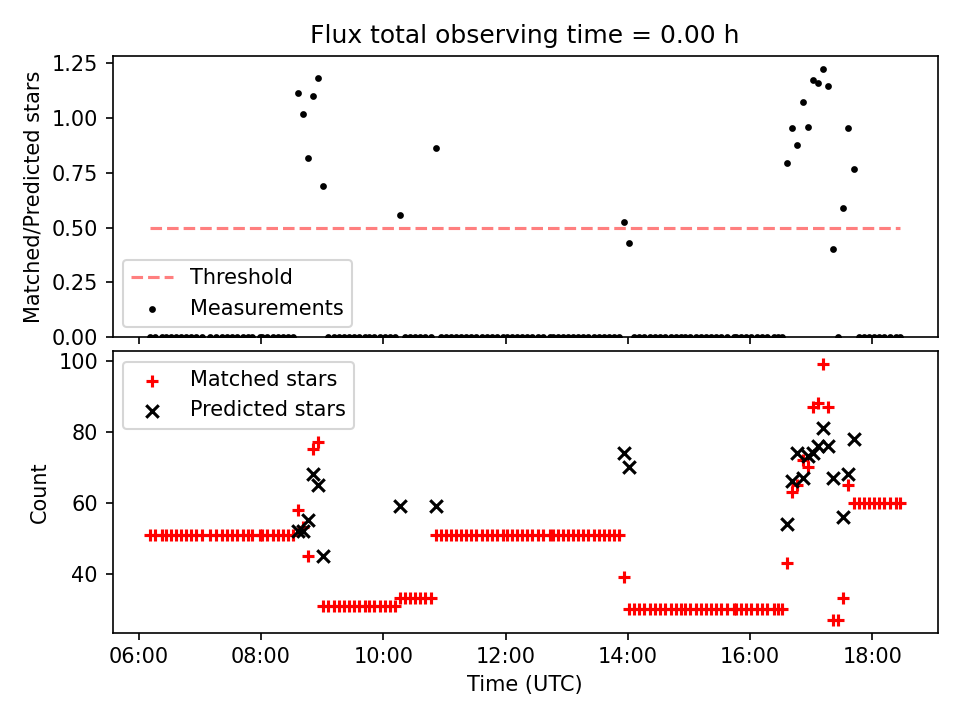 Flux total observing time = 0.00 h

Matched/Predicted stars

1.25
1.00
0.75
0.50
0.25
0.00

Threshold
Measurements

Count

100
80
60
40

Matched stars
Predicted stars

06:00 08:00 10:00 12:00 14:00 16:00 18:00

Time (UTC)